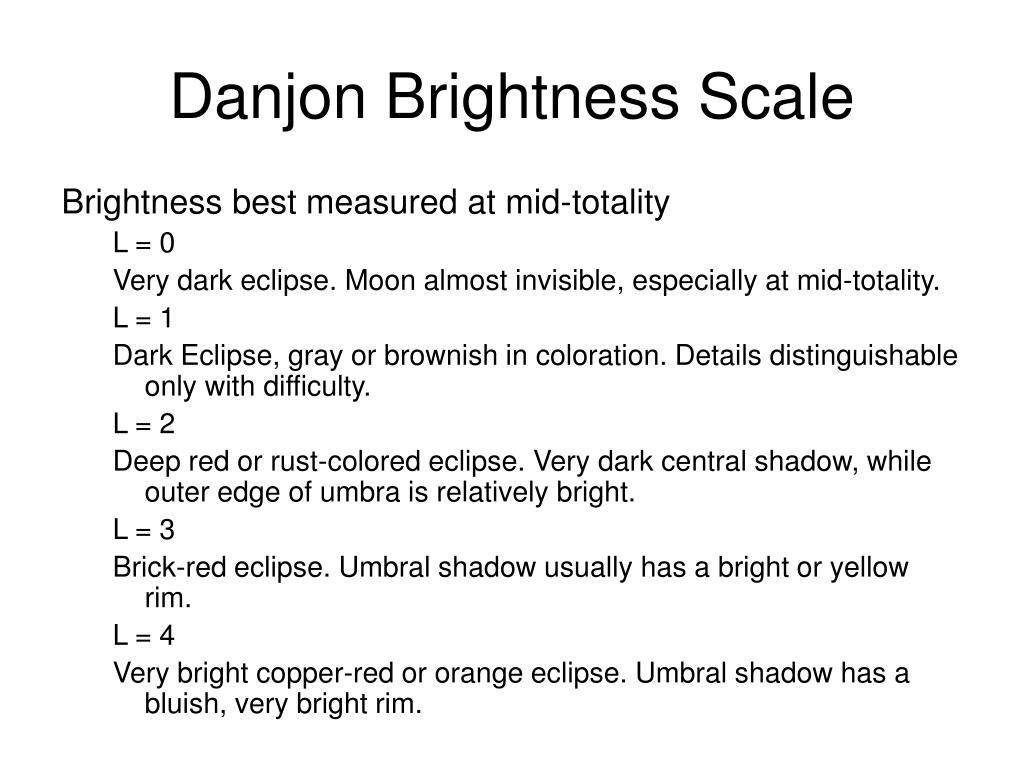 Danjon Brightness Scale

Brightness best measured at mid-totality

L = 0

Very dark eclipse. Moon almost invisible, especially at mid-totality.

L = 1

Dark Eclipse, gray or brownish in coloration. Details distinguishable only with difficulty.

L = 2

Deep red or rust-colored eclipse. Very dark central shadow, while outer edge of umbra is relatively bright.

L = 3

Brick-red eclipse. Umbral shadow usually has a bright or yellow rim.

L = 4

Very bright copper-red or orange eclipse. Umbral shadow has a bluish, very bright rim.